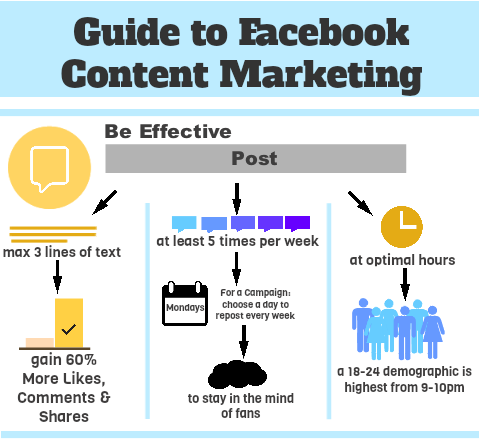 Guide to Facebook Content Marketing

Be Effective

Post

max 3 lines of text

gain 60% More Likes, Comments & Shares

at least 5 times per week

Mondays

For a Campaign: choose a day to repost every week

to stay in the mind of fans

at optimal hours

a 18-24 demographic is highest from 9-10pm